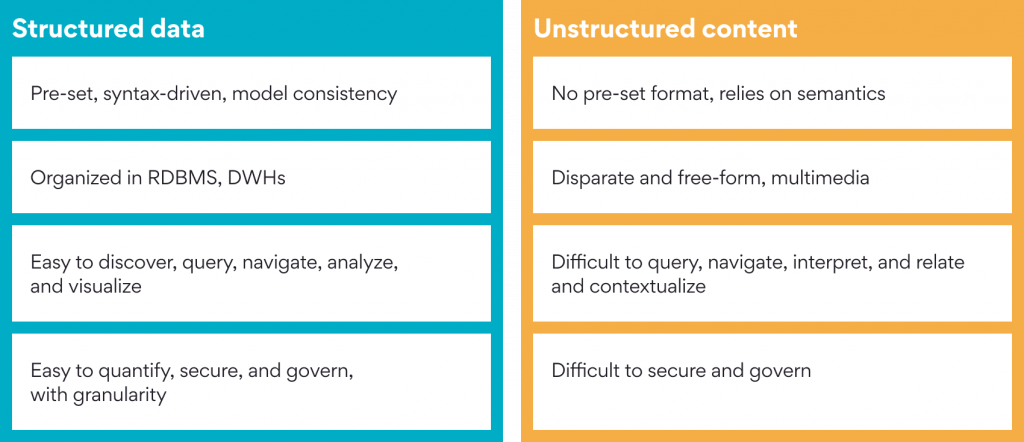 Structured data

Pre-set, syntax-driven, model consistency

Organized in RDBMS, DWHs

Easy to discover, query, navigate, analyze, and visualize

Easy to quantify, secure, and govern, with granularity

Unstructured content

No pre-set format, relies on semantics

Disparate and free-form, multimedia

Difficult to query, navigate, interpret, and relate and contextualize

Difficult to secure and govern